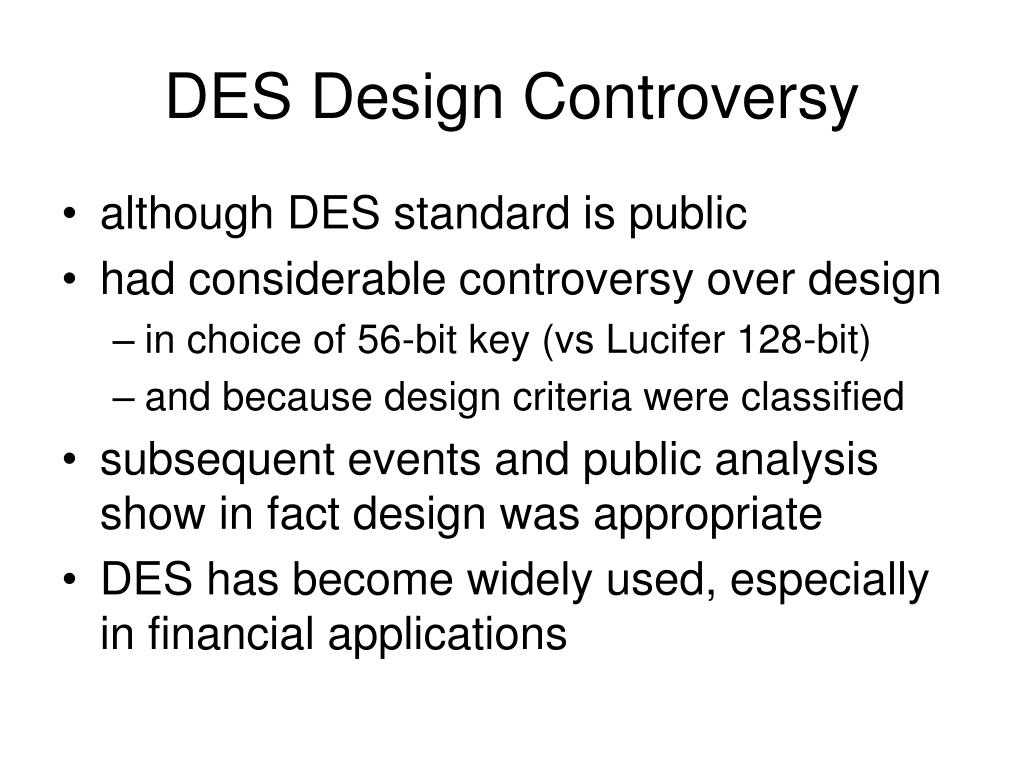 DES Design Controversy

• although DES standard is public
• had considerable controversy over design
– in choice of 56-bit key (vs Lucifer 128-bit)
– and because design criteria were classified
• subsequent events and public analysis show in fact design was appropriate
• DES has become widely used, especially in financial applications